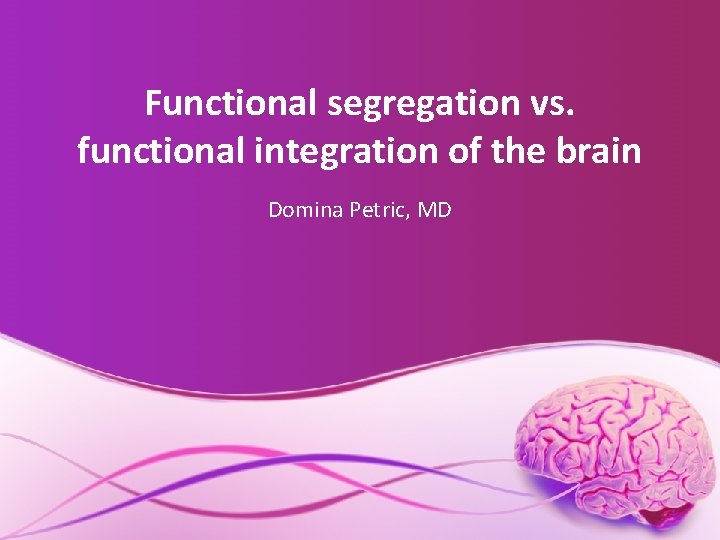 Functional segregation vs. functional integration of the brain

Domina Petric, MD